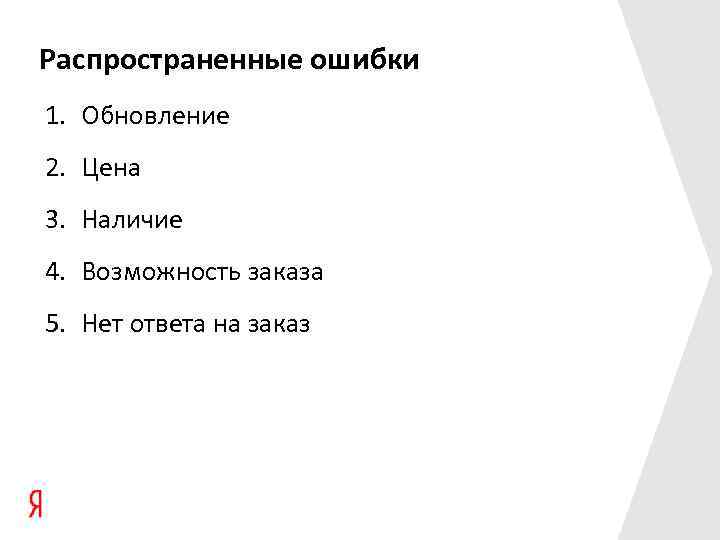 Распространенные ошибки

1. Обновление
2. Цена
3. Наличие
4. Возможность заказа
5. Нет ответа на заказ

Я